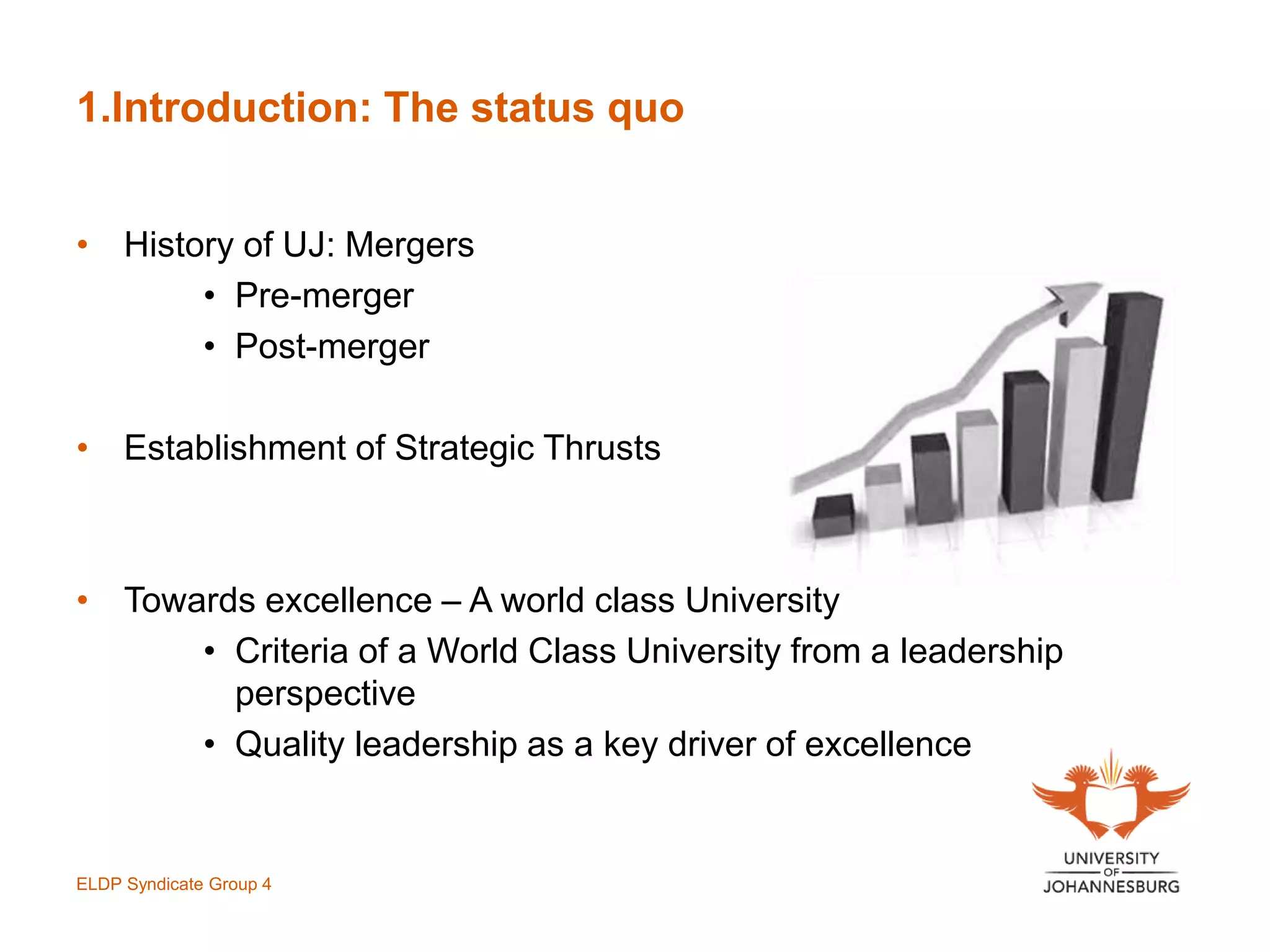 1.Introduction: The status quo

• History of UJ: Mergers
  • Pre-merger
  • Post-merger

• Establishment of Strategic Thrusts

• Towards excellence – A world class University
  • Criteria of a World Class University from a leadership perspective
  • Quality leadership as a key driver of excellence

ELDP Syndicate Group 4

UNIVERSITY OF JOHANNESBURG